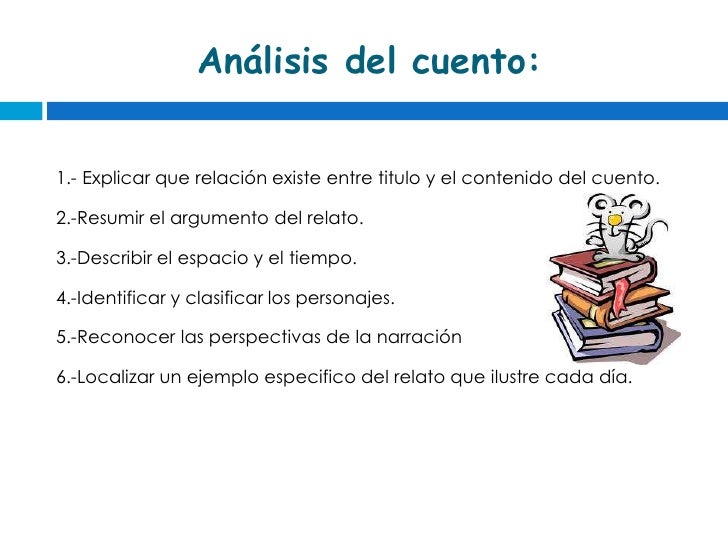 Análisis del cuento:

1.- Explicar que relación existe entre titulo y el contenido del cuento.

2.-Resumir el argumento del relato.

3.-Describir el espacio y el tiempo.

4.-Identificar y clasificar los personajes.

5.-Reconocer las perspectivas de la narración

6.-Localizar un ejemplo especifico del relato que ilustre cada día.